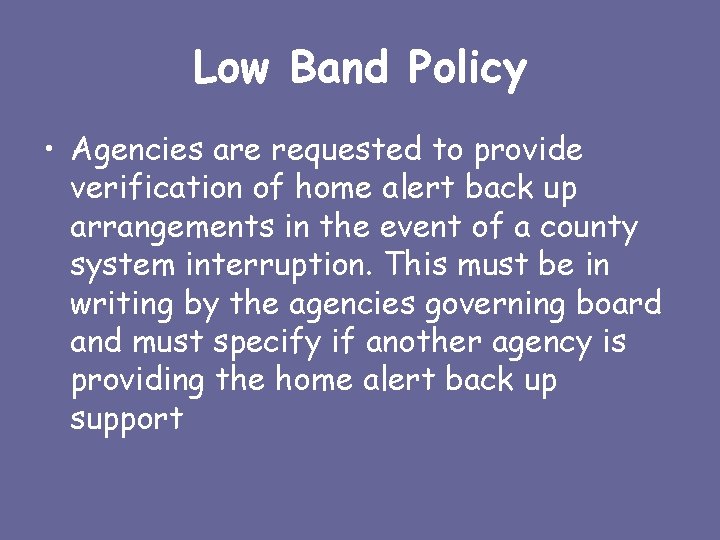 Low Band Policy

• Agencies are requested to provide verification of home alert back up arrangements in the event of a county system interruption. This must be in writing by the agencies governing board and must specify if another agency is providing the home alert back up support